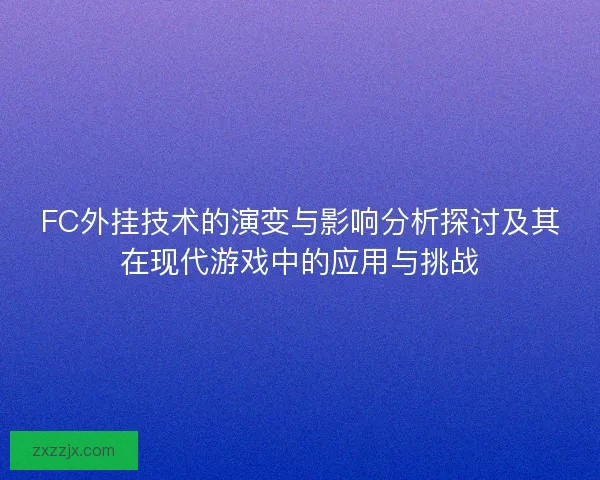 FC外挂技术的演变与影响分析探讨及其在现代游戏中的应用与挑战

zxzzjx.com